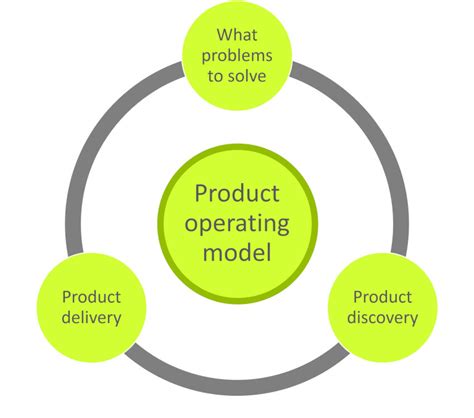 What problems to solve

Product operating model

Product delivery

Product discovery